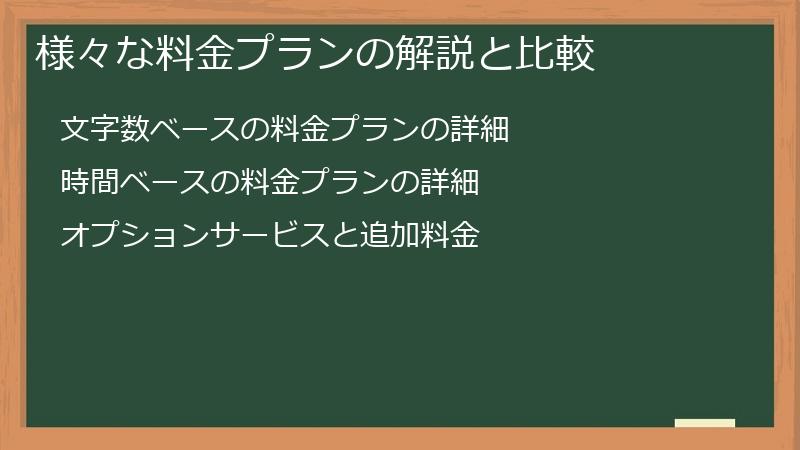 様々な料金プランの解説と比較

文字数ベースの料金プランの詳細

時間ベースの料金プランの詳細

オプションサービスと追加料金